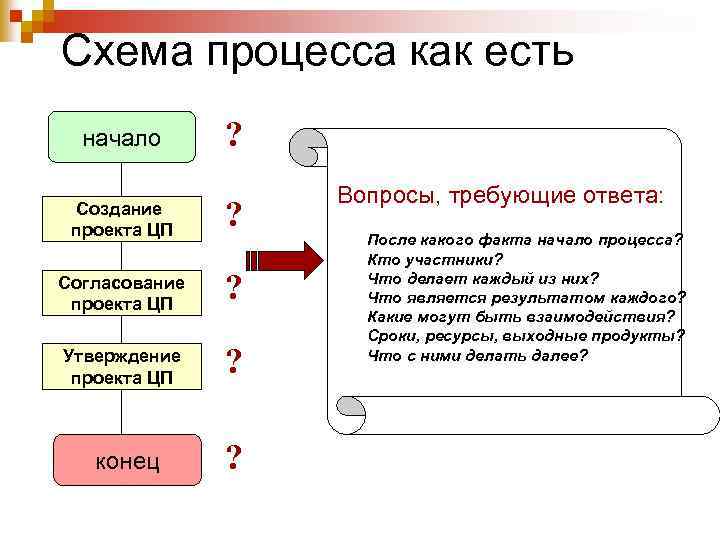 Схема процесса как есть

начало

?

Создание проекта ЦП

?

Согласование проекта ЦП

?

Утверждение проекта ЦП

?

конец

?

Вопросы, требующие ответа:

После какого факта начало процесса?
Кто участники?
Что делает каждый из них?
Что является результатом каждого?
Какие могут быть взаимодействия?
Сроки, ресурсы, выходные продукты?
Что с ними делать далее?